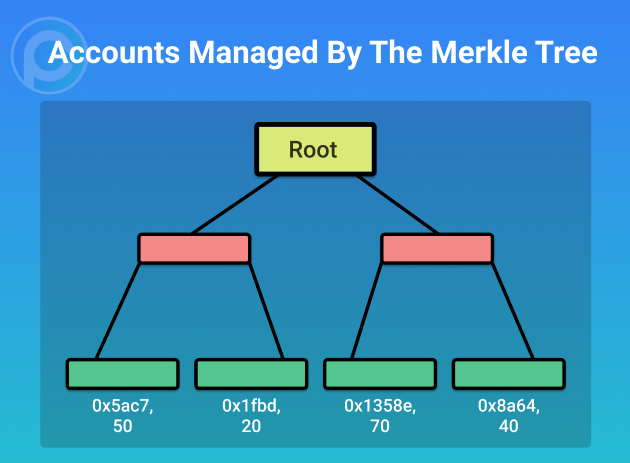 Accounts Managed By The Merkle Tree

Root

0x5ac7, 50

0x1fbd, 20

0x1358e, 70

0x8a64, 40